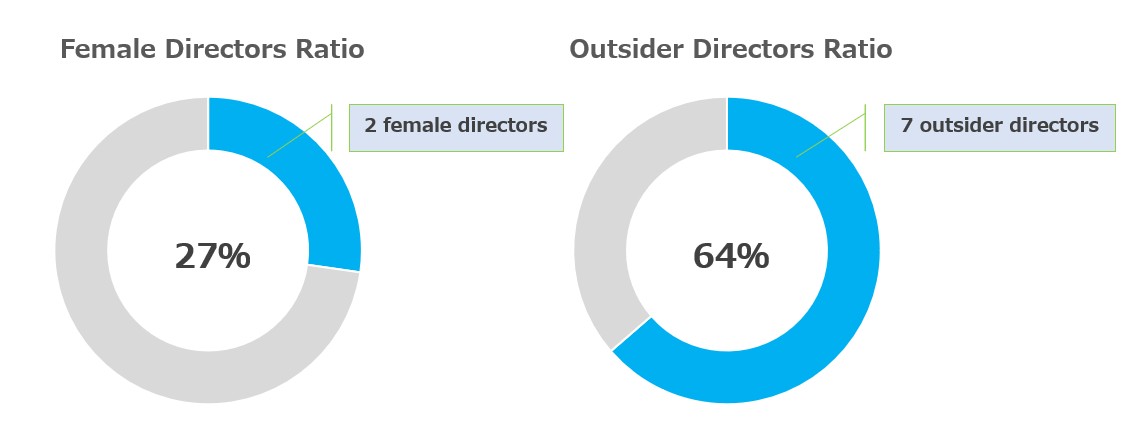 Female Directors Ratio

2 female directors

27%

Outsider Directors Ratio

7 outsider directors

64%